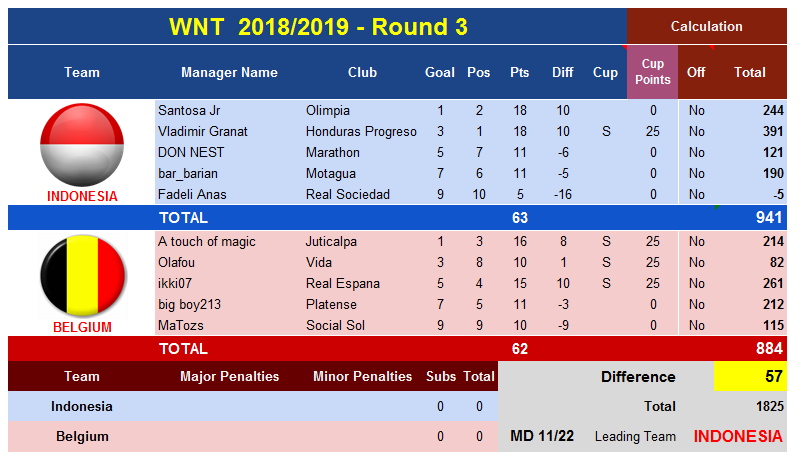 WNT 2018/2019 - Round 3

Calculation

| Team | Manager Name | Club | Goal | Pos | Pts | Diff | Cup | Cup Points | Off | Total |
|---|---|---|---|---|---|---|---|---|---|---|
| INDONESIA | Santosa Jr | Olimpia | 1 | 2 | 18 | 10 | | 0 | No | 244 |
| | Vladimir Granat | Honduras Progreso | 3 | 1 | 18 | 10 | S | 25 | No | 391 |
| | DON NEST | Marathon | 5 | 7 | 11 | -6 | | 0 | No | 121 |
| | bar_barian | Motagua | 7 | 6 | 11 | -5 | | 0 | No | 190 |
| | Fadeli Anas | Real Sociedad | 9 | 10 | 5 | -16 | | 0 | No | -5 |
| | TOTAL | | | | 63 | | | | | 941 |
| BELGIUM | A touch of magic | Juticalpa | 1 | 3 | 16 | 8 | S | 25 | No | 214 |
| | Olafou | Vida | 3 | 8 | 10 | 1 | S | 25 | No | 82 |
| | ikki07 | Real Espana | 5 | 4 | 15 | 10 | S | 25 | No | 261 |
| | big boy213 | Platense | 7 | 5 | 11 | -3 | | 0 | No | 212 |
| | MaTozs | Social Sol | 9 | 9 | 10 | -9 | | 0 | No | 115 |
| | TOTAL | | | | 62 | | | | | 884 |

| Team | Major Penalties | Minor Penalties | Subs | Total |
|---|---|---|---|---|
| Indonesia | | | 0 | 0 |
| Belgium | | | 0 | 0 |

Difference 57

Total 1825

MD 11/22 Leading Team INDONESIA